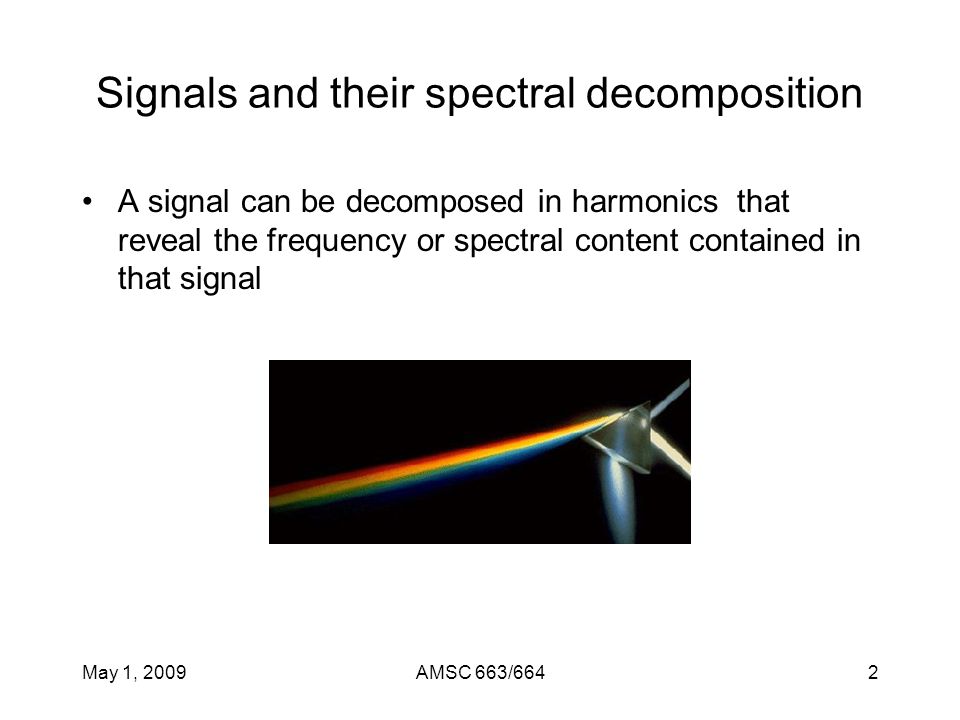 Signals and their spectral decomposition

• A signal can be decomposed in harmonics that reveal the frequency or spectral content contained in that signal

May 1, 2009

AMSC 663/664

2